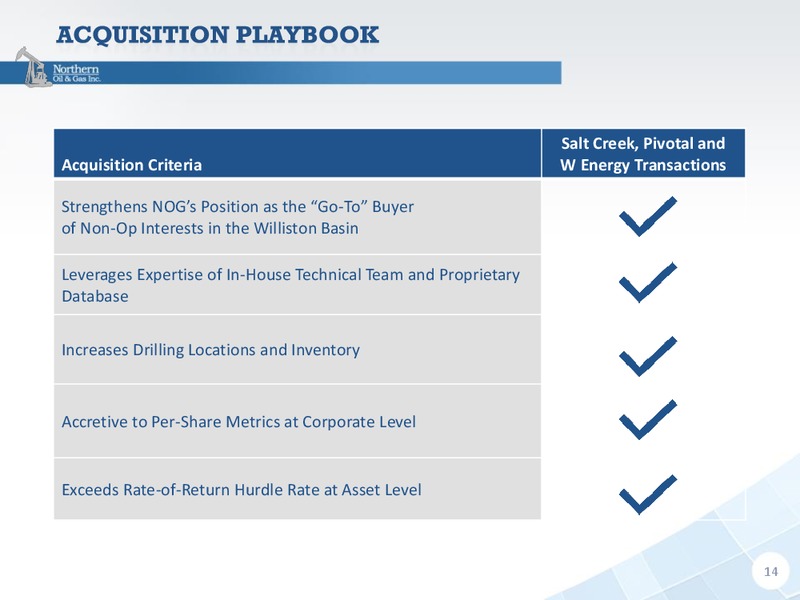 ACQUISITION PLAYBOOK

Northern Oil & Gas Inc.

| Acquisition Criteria | Salt Creek, Pivotal and W Energy Transactions |
|---|---|
| Strengthens NOG's Position as the "Go-To" Buyer of Non-Op Interests in the Williston Basin | ✓ |
| Leverages Expertise of In-House Technical Team and Proprietary Database | ✓ |
| Increases Drilling Locations and Inventory | ✓ |
| Accretive to Per-Share Metrics at Corporate Level | ✓ |
| Exceeds Rate-of-Return Hurdle Rate at Asset Level | ✓ |

14